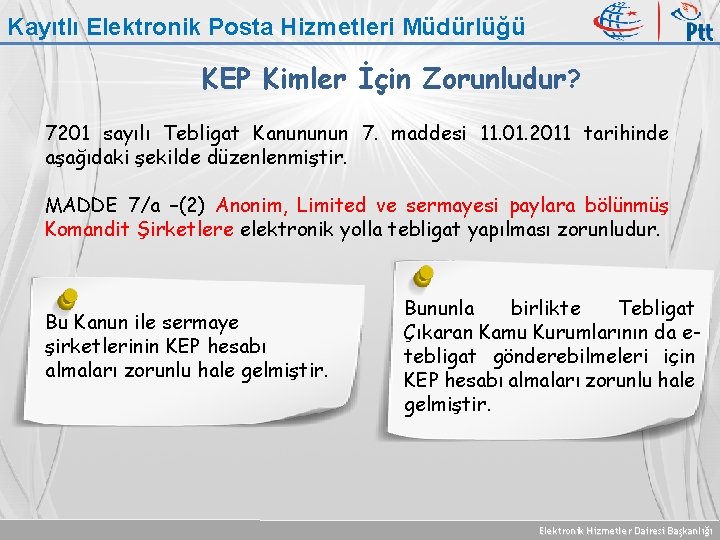 Kayıtlı Elektronik Posta Hizmetleri Müdürlüğü

Ptt

KEP Kimler İçin Zorunludur?

7201 sayılı Tebligat Kanununun 7. maddesi 11.01.2011 tarihinde aşağıdaki şekilde düzenlenmiştir.

MADDE 7/a –(2) Anonim, Limited ve sermayesi paylara bölünmüş Komandit Şirketlere elektronik yolla tebligat yapılması zorunludur.

Bu Kanun ile sermaye şirketlerinin KEP hesabı almaları zorunlu hale gelmiştir.

Bununla birlikte Tebligat Çıkaran Kamu Kurumlarının da e-tebligat gönderebilmeleri için KEP hesabı almaları zorunlu hale gelmiştir.

Elektronik Hizmetler Dairesi Başkanlığı